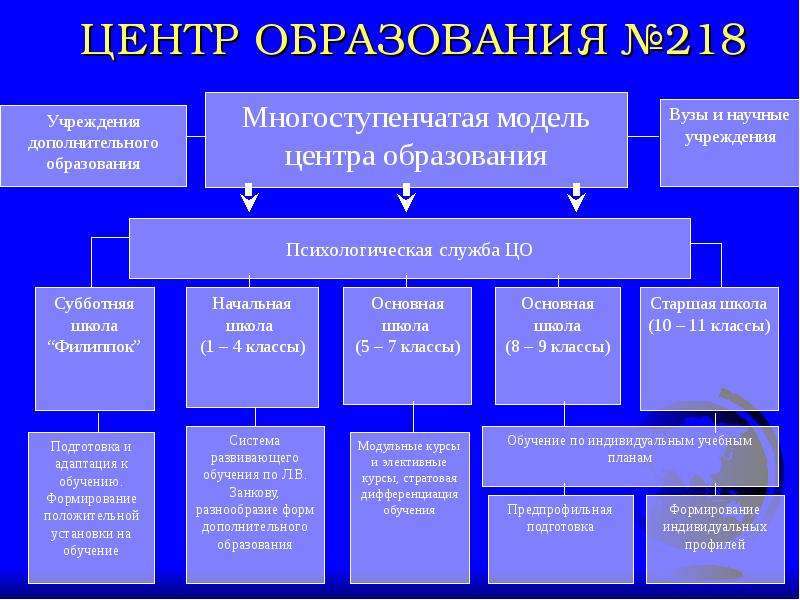 ЦЕНТР ОБРАЗОВАНИЯ №218

Учреждения дополнительного образования

Многоступенчатая модель центра образования

Вузы и научные учреждения

Психологическая служба ЦО

Субботняя школа “Филиппок”

Начальная школа (1 – 4 классы)

Основная школа (5 – 7 классы)

Основная школа (8 – 9 классы)

Старшая школа (10 – 11 классы)

Подготовка и адаптация к обучению. Формирование положительной установки на обучение

Система развивающего обучения по Л.В. Занкову, разнообразие форм дополнительного образования

Модульные курсы и элективные курсы, стратовая дифференциация обучения

Обучение по индивидуальным учебным планам

Предпрофильная подготовка

Формирование индивидуальных профилей